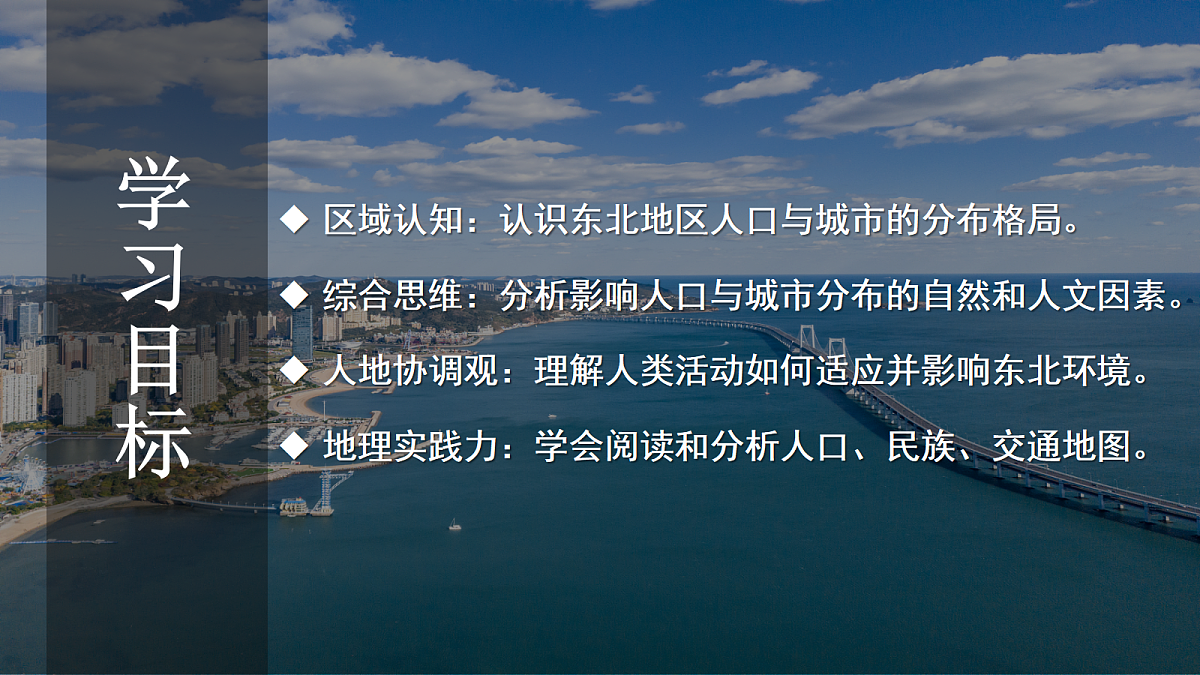 学习目标

◆ 区域认知：认识东北地区人口与城市的分布格局。

◆ 综合思维：分析影响人口与城市分布的自然和人文因素。

◆ 人地协调观：理解人类活动如何适应并影响东北环境。

◆ 地理实践力：学会阅读和分析人口、民族、交通地图。